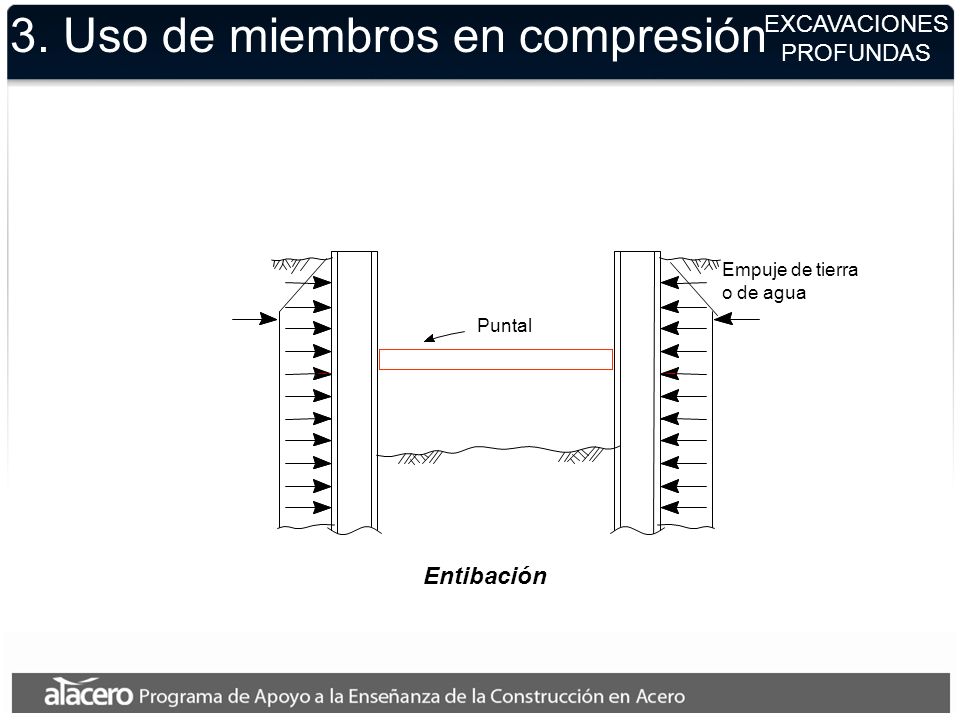 3. Uso de miembros en compresión

EXCAVACIONES PROFUNDAS

Empuje de tierra o de agua

Puntal

Entibación

alacero Programa de Apoyo a la Enseñanza de la Construcción en Acero